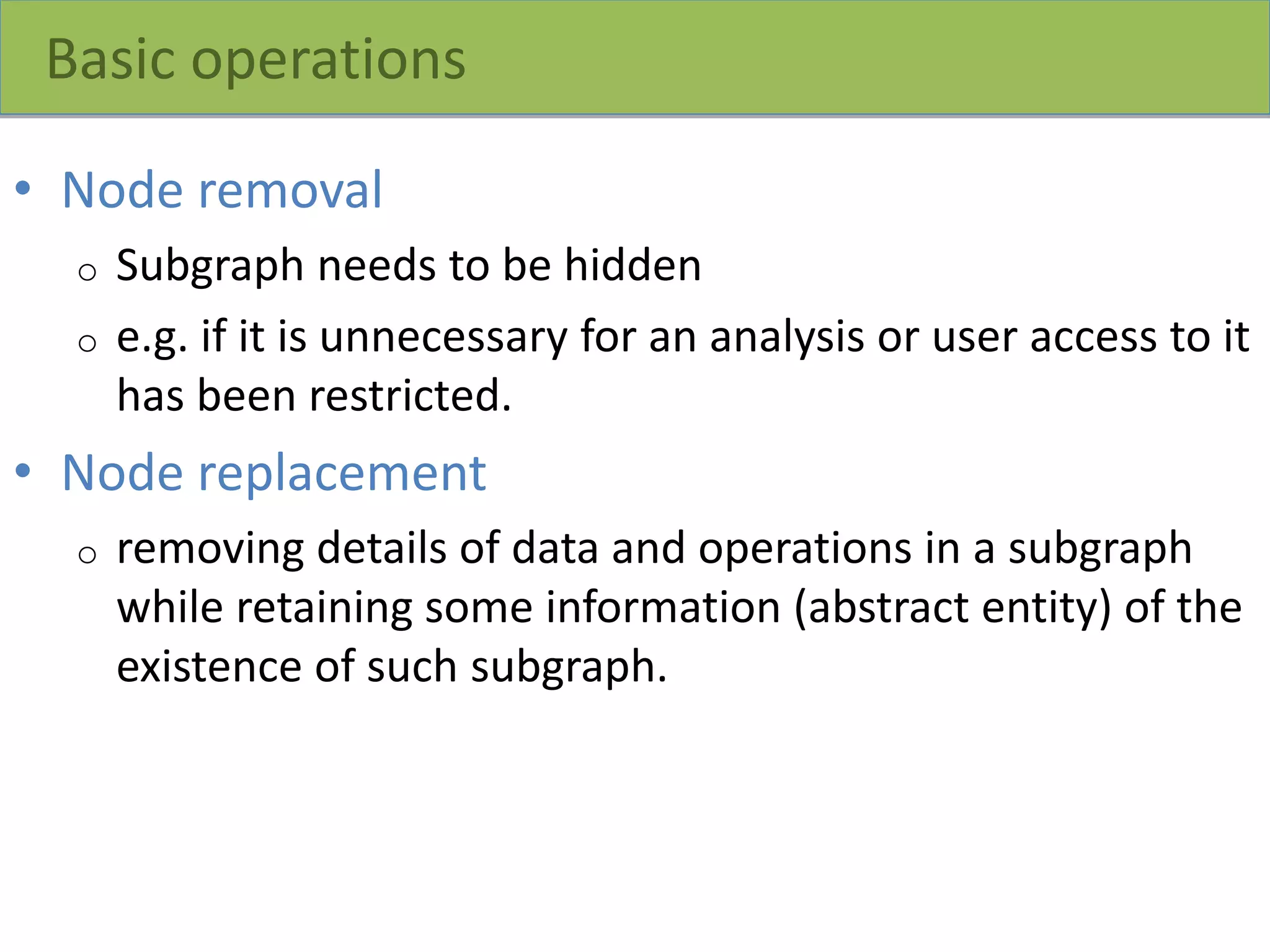 Basic operations

• Node removal
  o Subgraph needs to be hidden
  o e.g. if it is unnecessary for an analysis or user access to it has been restricted.

• Node replacement
  o removing details of data and operations in a subgraph while retaining some information (abstract entity) of the existence of such subgraph.